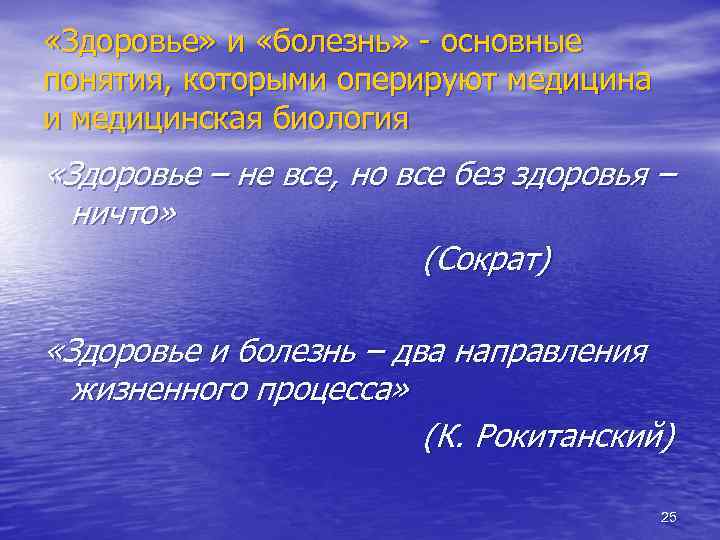 «Здоровье» и «болезнь» - основные понятия, которыми оперируют медицина и медицинская биология

«Здоровье – не все, но все без здоровья – ничто»

(Сократ)

«Здоровье и болезнь – два направления жизненного процесса»

(К. Рокитанский)

25